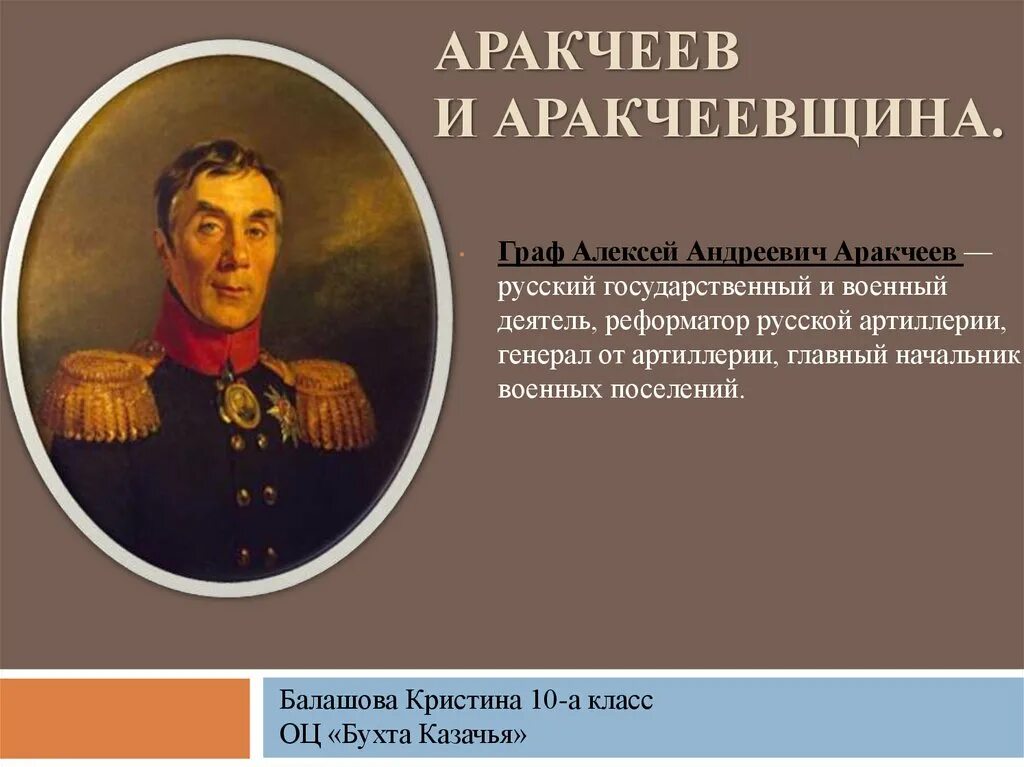 АРАКЧЕЕВ И АРАКЧЕЕВЩИНА.

Граф Алексей Андреевич Аракчеев — русский государственный и военный деятель, реформатор русской артиллерии, генерал от артиллерии, главный начальник военных поселений.

Балашова Кристина 10-а класс
ОЦ «Бухта Казачья»